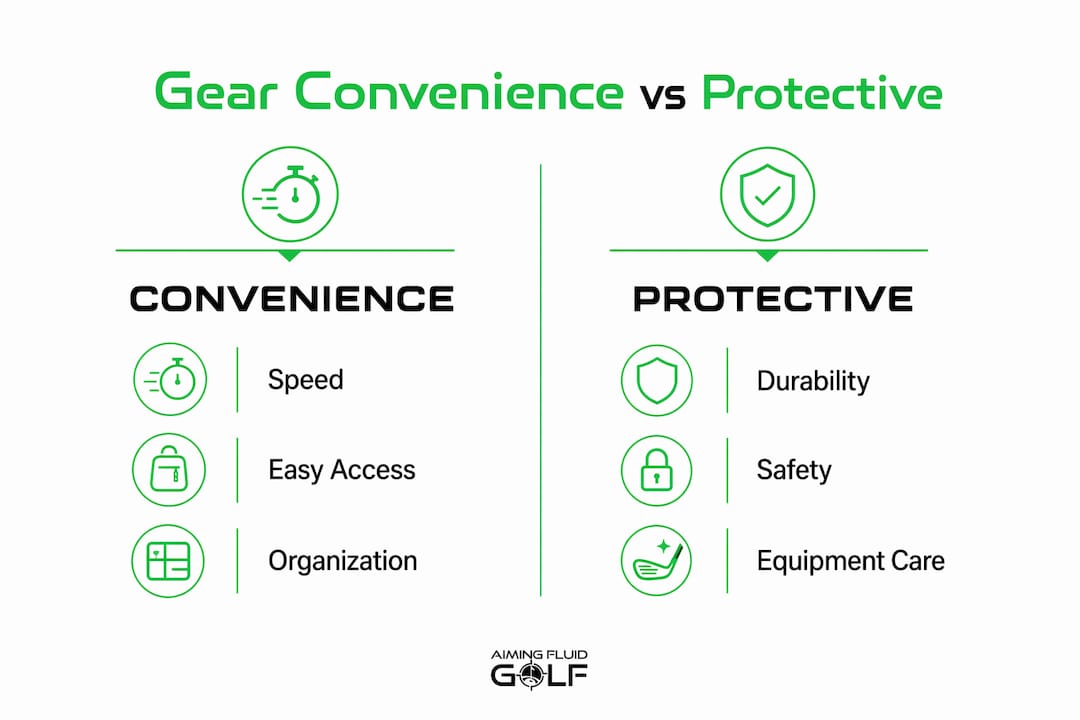 Gear Convenience vs Protective

CONVENIENCE

Speed

Easy Access

Organization

PROTECTIVE

Durability

Safety

Equipment Care

AIMING FLUID
GOLF